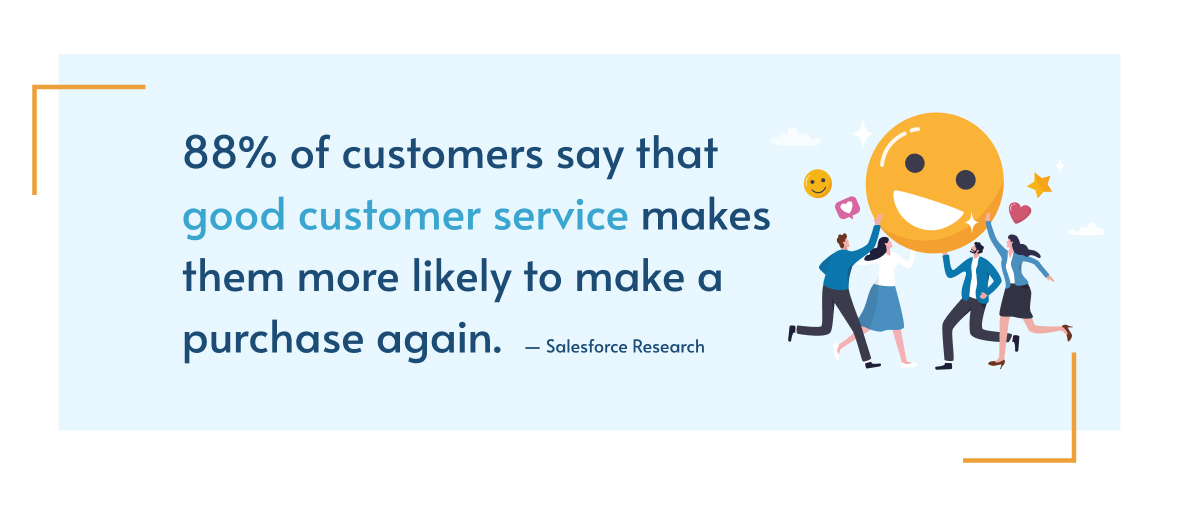 88% of customers say that good customer service makes them more likely to make a purchase again. — Salesforce Research